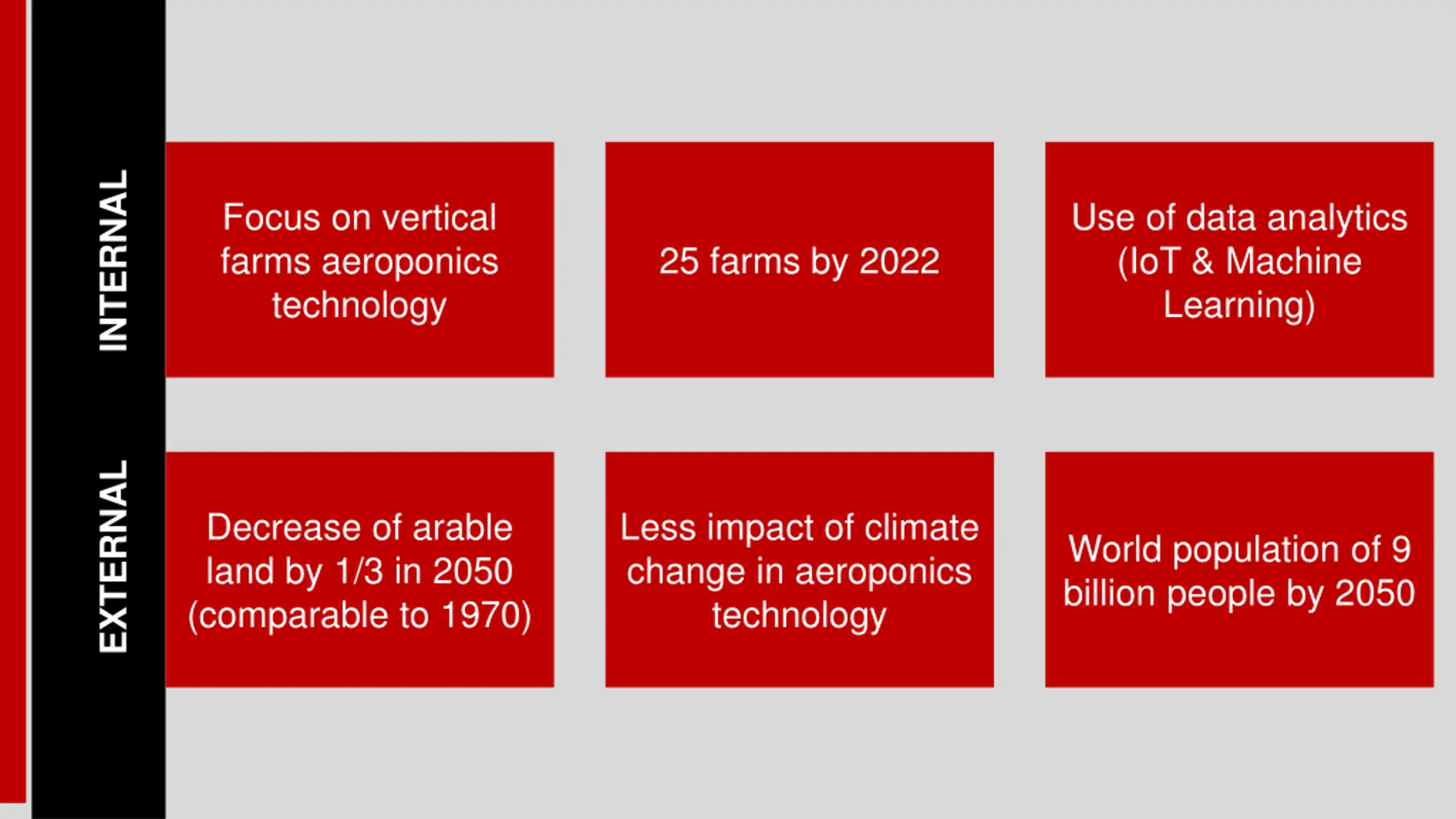 INTERNAL

Focus on vertical farms aeroponics technology

25 farms by 2022

Use of data analytics (IoT & Machine Learning)

EXTERNAL

Decrease of arable land by 1/3 in 2050 (comparable to 1970)

Less impact of climate change in aeroponics technology

World population of 9 billion people by 2050